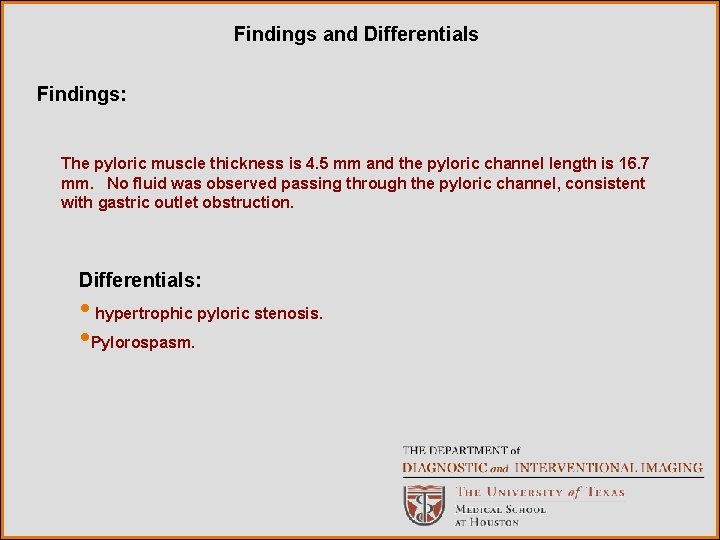 Findings and Differentials

Findings:

The pyloric muscle thickness is 4.5 mm and the pyloric channel length is 16.7 mm. No fluid was observed passing through the pyloric channel, consistent with gastric outlet obstruction.

Differentials:

• hypertrophic pyloric stenosis.

•Pylorospasm.

THE DEPARTMENT of
DIAGNOSTIC and INTERVENTIONAL IMAGING
THE UNIVERSITY of TEXAS
MEDICAL SCHOOL
AT HOUSTON